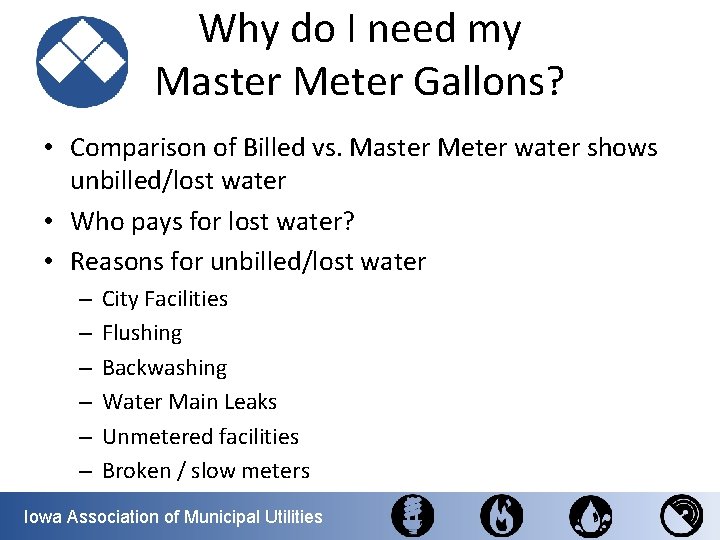 Why do I need my Master Meter Gallons?

• Comparison of Billed vs. Master Meter water shows unbilled/lost water
• Who pays for lost water?
• Reasons for unbilled/lost water
– City Facilities
– Flushing
– Backwashing
– Water Main Leaks
– Unmetered facilities
– Broken / slow meters

Iowa Association of Municipal Utilities